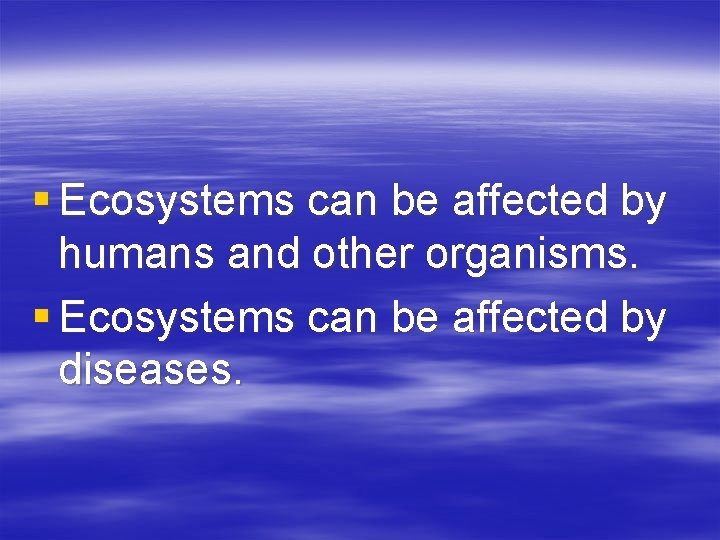 ▪ Ecosystems can be affected by humans and other organisms.
▪ Ecosystems can be affected by diseases.